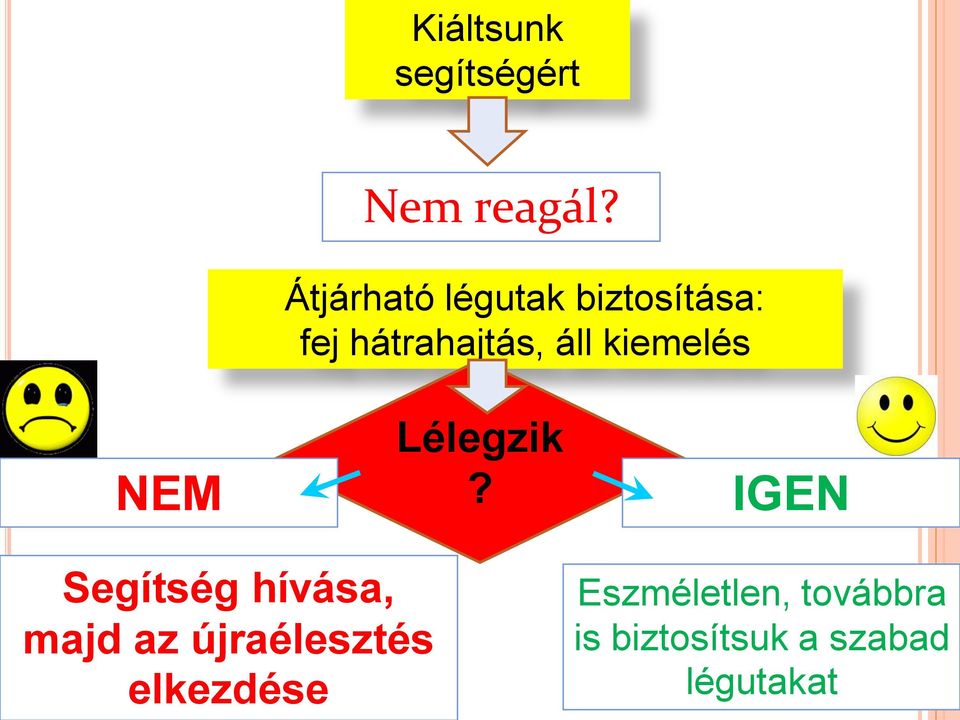 Kiáltsunk segítségért

Nem reagál?

Átjárható légutak biztosítása: fej hátrahajtás, áll kiemelés

Lélegzik ?

NEM

IGEN

Segítség hívása, majd az újraélesztés elkezdése

Eszméletlen, továbbra is biztosítsuk a szabad légutakat